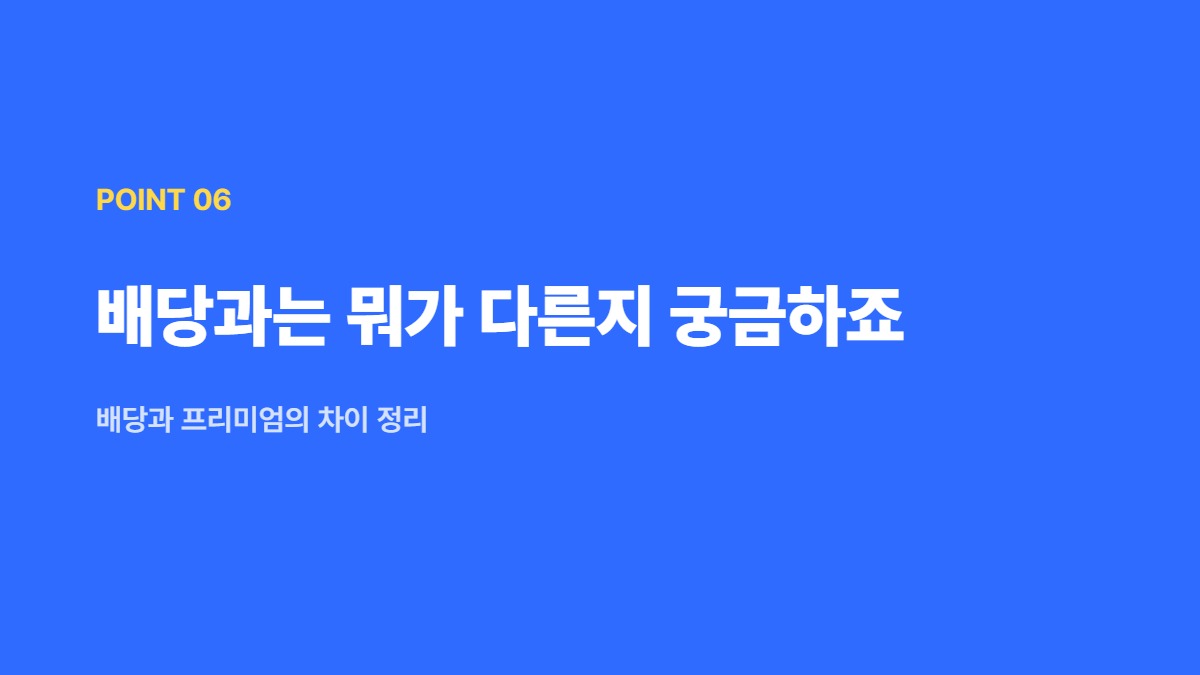 POINT 06

배당과는 뭐가 다른지 궁금하죠

배당과 프리미엄의 차이 정리